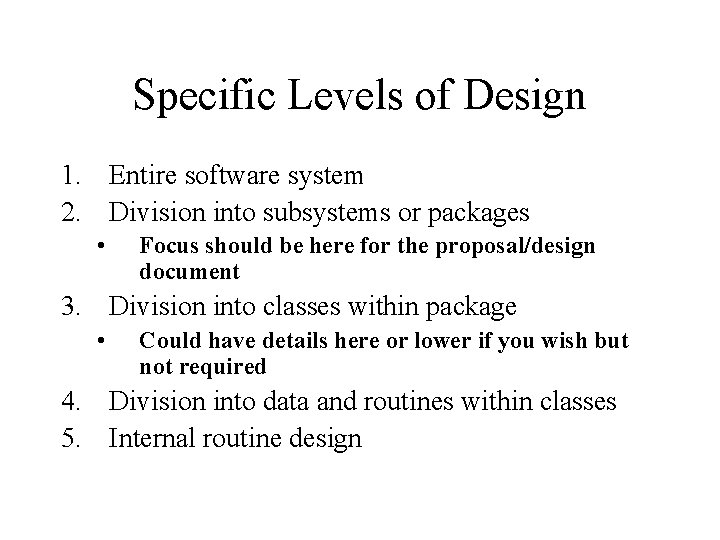 Specific Levels of Design

1. Entire software system
2. Division into subsystems or packages
   • Focus should be here for the proposal/design document
3. Division into classes within package
   • Could have details here or lower if you wish but not required
4. Division into data and routines within classes
5. Internal routine design